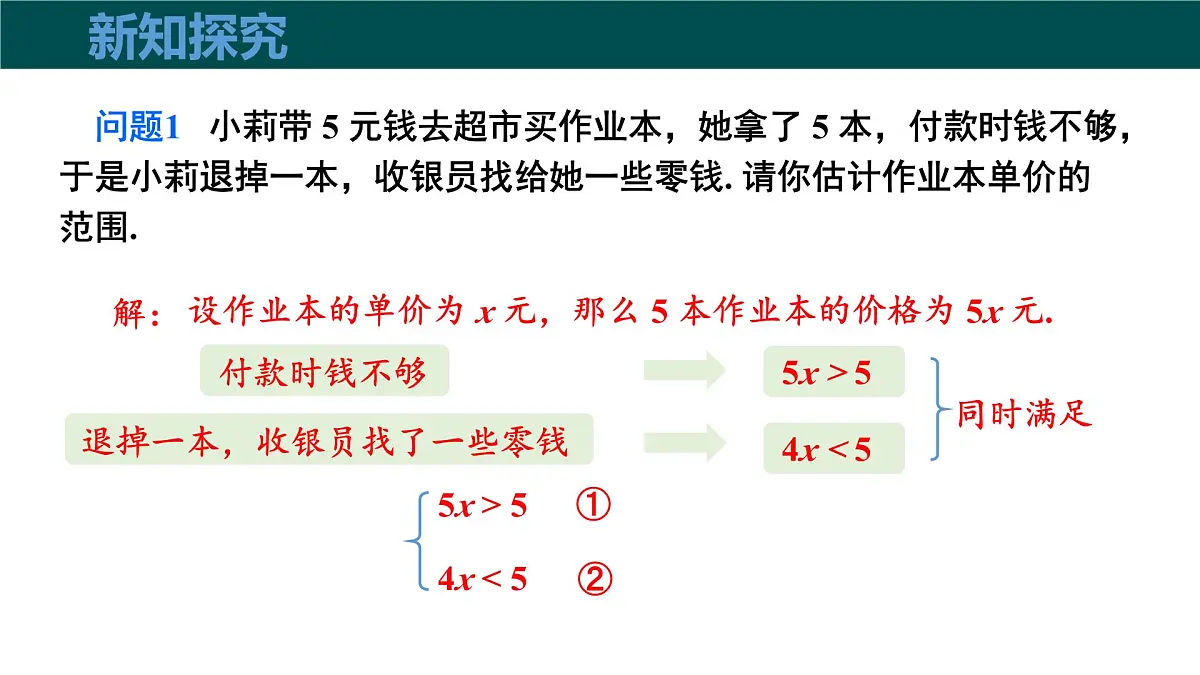 新知探究

问题1 小莉带 5 元钱去超市买作业本，她拿了 5 本，付款时钱不够，于是小莉退掉一本，收银员找给她一些零钱. 请你估计作业本单价的范围.

解：设作业本的单价为 $x$ 元，那么 5 本作业本的价格为 $5x$ 元.

付款时钱不够

$5x > 5$

退掉一本，收银员找了一些零钱

$4x < 5$

同时满足

$\begin{cases} 5x > 5 & ① \\ 4x < 5 & ② \end{cases}$